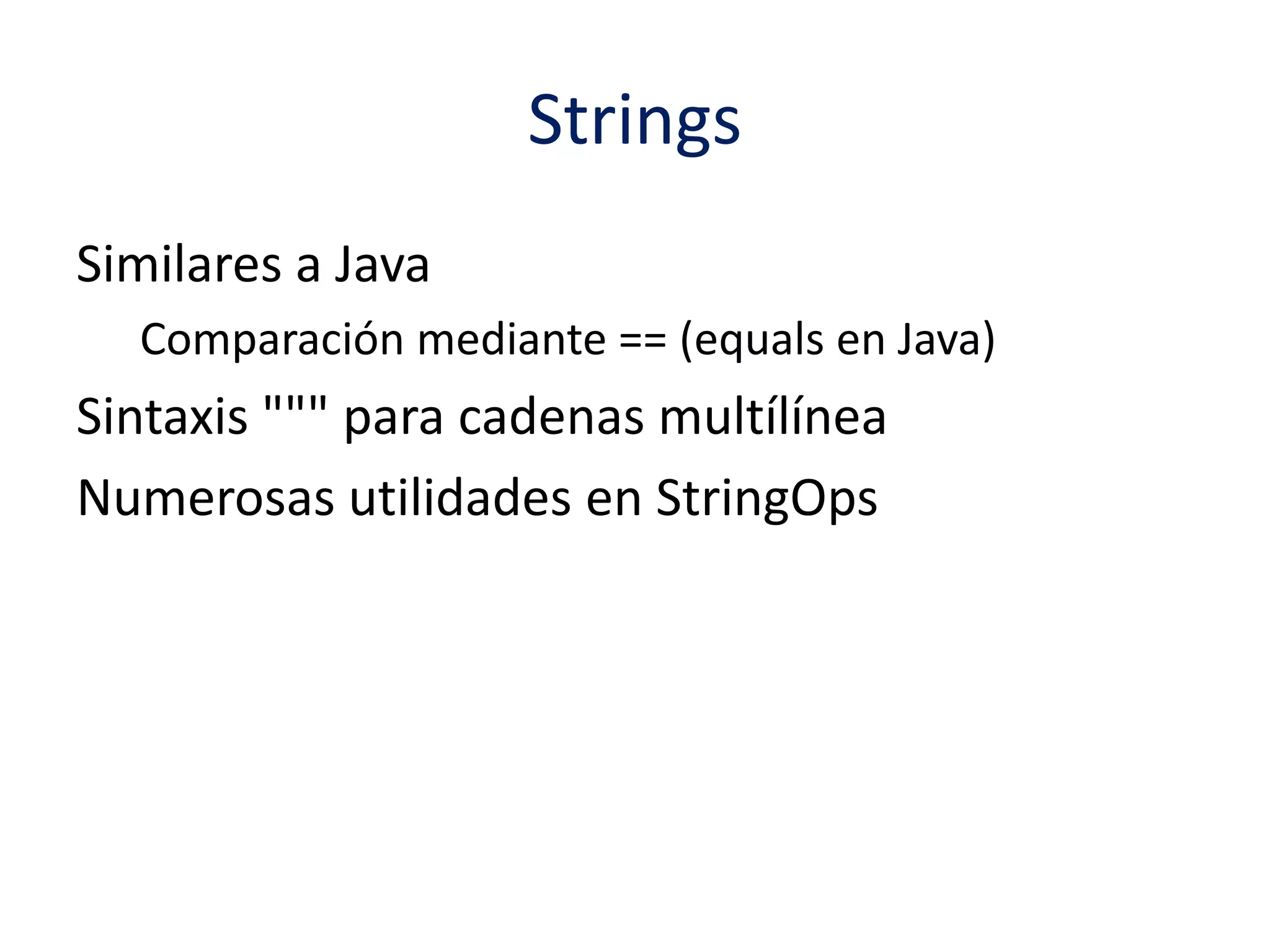 Strings

Similares a Java

Comparación mediante == (equals en Java)

Sintaxis """ para cadenas multílínea

Numerosas utilidades en StringOps